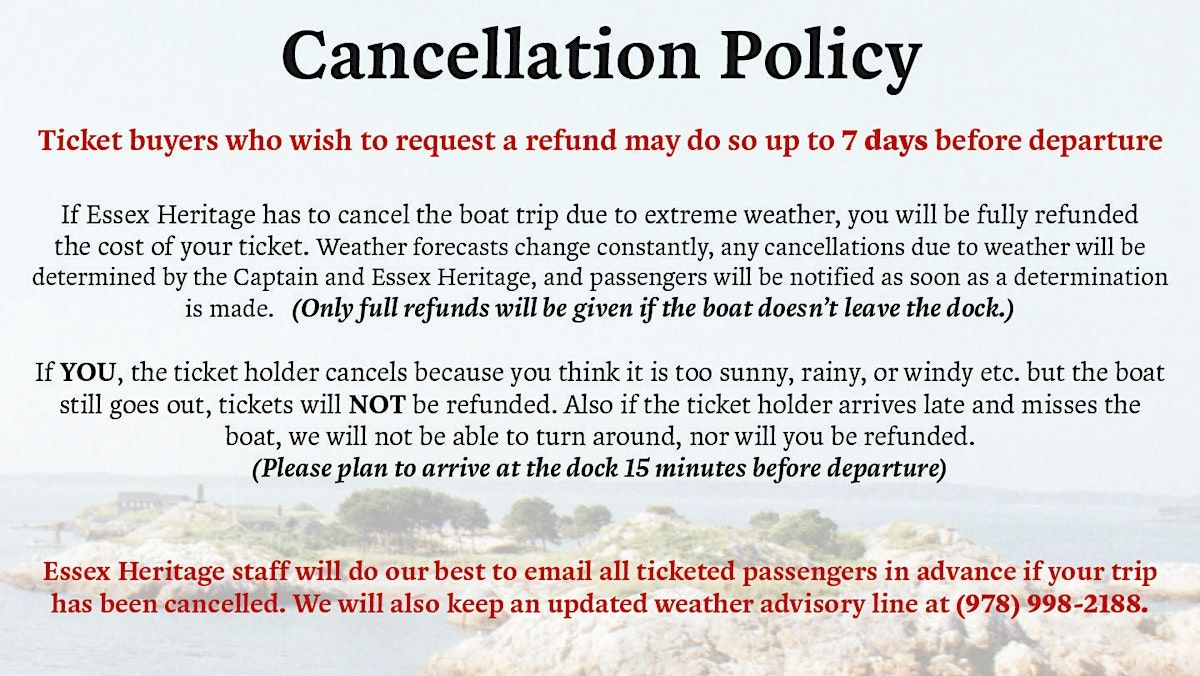 Cancellation Policy

Ticket buyers who wish to request a refund may do so up to 7 days before departure

If Essex Heritage has to cancel the boat trip due to extreme weather, you will be fully refunded the cost of your ticket. Weather forecasts change constantly, any cancellations due to weather will be determined by the Captain and Essex Heritage, and passengers will be notified as soon as a determination is made. (Only full refunds will be given if the boat doesn't leave the dock.)

If YOU, the ticket holder cancels because you think it is too sunny, rainy, or windy etc. but the boat still goes out, tickets will NOT be refunded. Also if the ticket holder arrives late and misses the boat, we will not be able to turn around, nor will you be refunded.
(Please plan to arrive at the dock 15 minutes before departure)

Essex Heritage staff will do our best to email all ticketed passengers in advance if your trip has been cancelled. We will also keep an updated weather advisory line at (978) 998-2188.